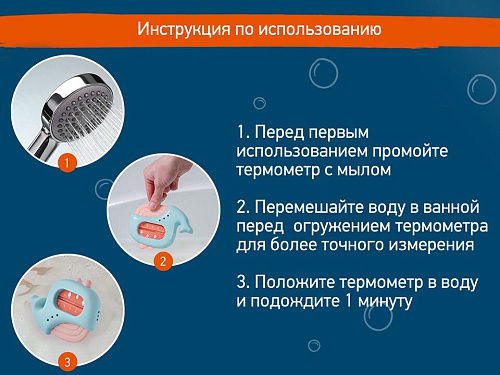 Инструкция по использованию

1

2

3

1. Перед первым использованием промойте термометр с мылом

2. Перемешайте воду в ванной перед  огружением термометра для более точного измерения

3. Положите термометр в воду и подождите 1 минуту